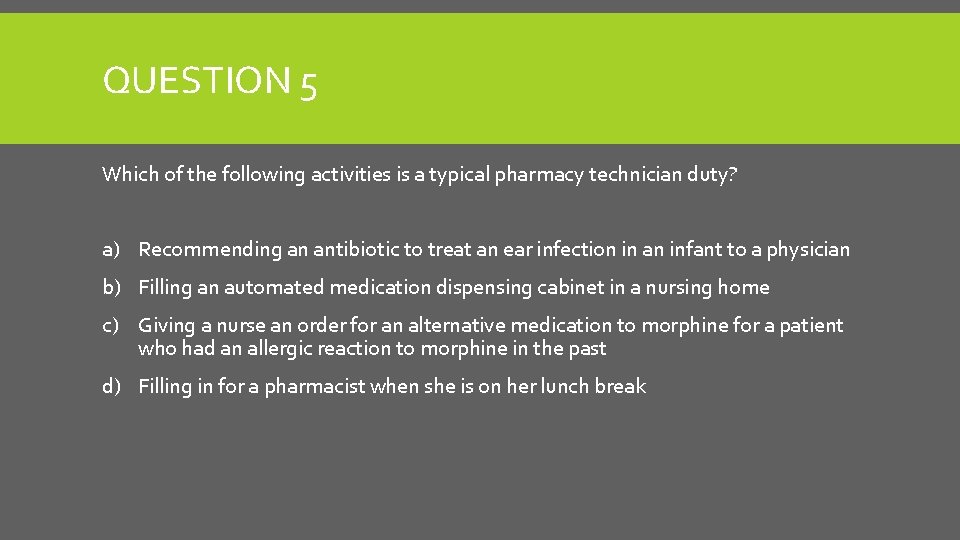 QUESTION 5

Which of the following activities is a typical pharmacy technician duty?

a) Recommending an antibiotic to treat an ear infection in an infant to a physician

b) Filling an automated medication dispensing cabinet in a nursing home

c) Giving a nurse an order for an alternative medication to morphine for a patient who had an allergic reaction to morphine in the past

d) Filling in for a pharmacist when she is on her lunch break